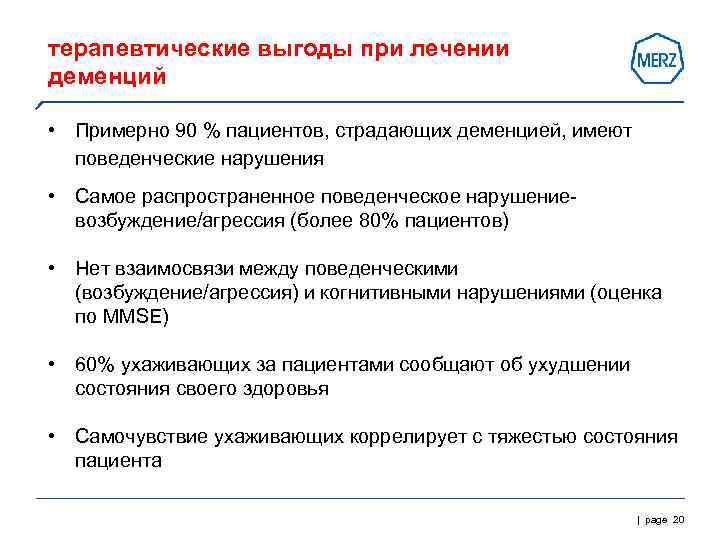 терапевтические выгоды при лечении деменций

MERZ

• Примерно 90 % пациентов, страдающих деменцией, имеют поведенческие нарушения

• Самое распространенное поведенческое нарушение-возбуждение/агрессия (более 80% пациентов)

• Нет взаимосвязи между поведенческими (возбуждение/агрессия) и когнитивными нарушениями (оценка по MMSE)

• 60% ухаживающих за пациентами сообщают об ухудшении состояния своего здоровья

• Самочувствие ухаживающих коррелирует с тяжестью состояния пациента

| page 20